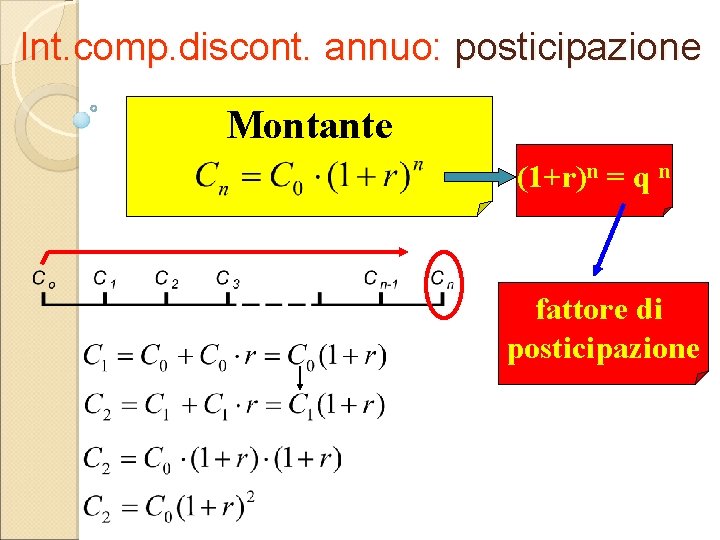 Int.comp.discont. annuo: posticipazione

Montante

$C_n = C_0 \cdot (1+r)^n$

$(1+r)^n = q^n$

fattore di posticipazione

$C_o$ $C_1$ $C_2$ $C_3$ $C_{n-1}$ $C_n$

$C_1 = C_0 + C_0 \cdot r = C_0(1+r)$

$C_2 = C_1 + C_1 \cdot r = C_1(1+r)$

$C_2 = C_0 \cdot (1+r) \cdot (1+r)$

$C_2 = C_0(1+r)^2$